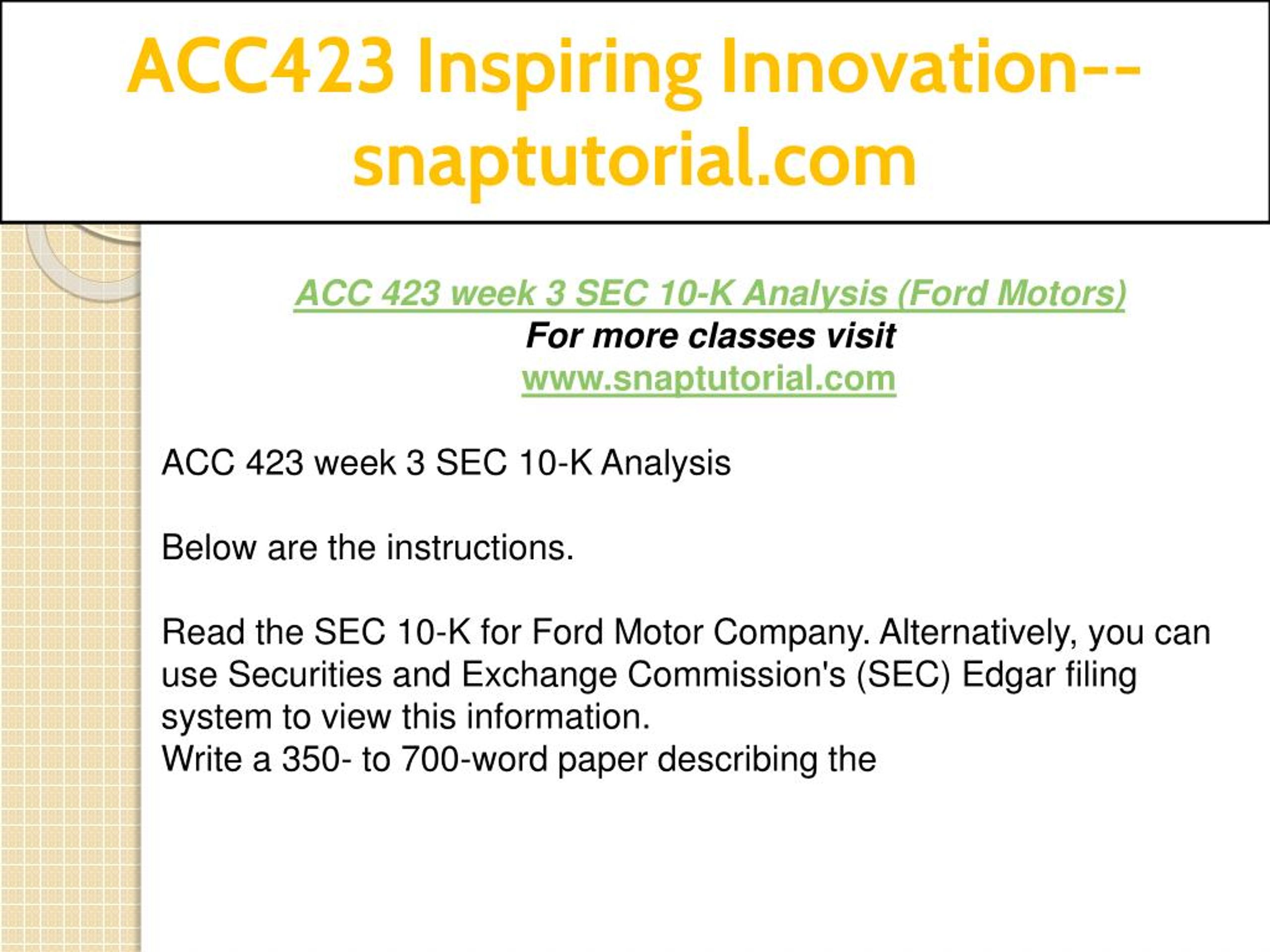 ACC423 Inspiring Innovation--snaptutorial.com

ACC 423 week 3 SEC 10-K Analysis (Ford Motors)
For more classes visit
www.snaptutorial.com

ACC 423 week 3 SEC 10-K Analysis

Below are the instructions.

Read the SEC 10-K for Ford Motor Company. Alternatively, you can use Securities and Exchange Commission's (SEC) Edgar filing system to view this information.
Write a 350- to 700-word paper describing the